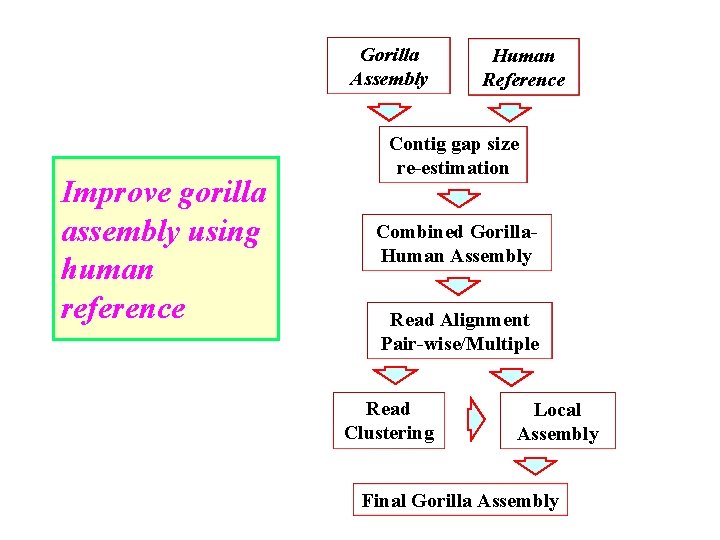 Improve gorilla assembly using human reference

Gorilla Assembly

Human Reference

Contig gap size re-estimation

Combined Gorilla-Human Assembly

Read Alignment Pair-wise/Multiple

Read Clustering

Local Assembly

Final Gorilla Assembly